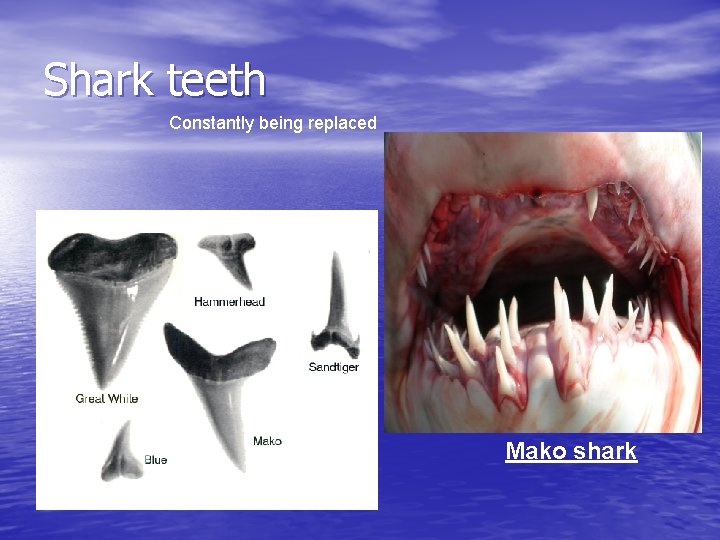 Shark teeth

Constantly being replaced

Hammerhead

Sandtiger

Great White

Mako

Blue

Mako shark